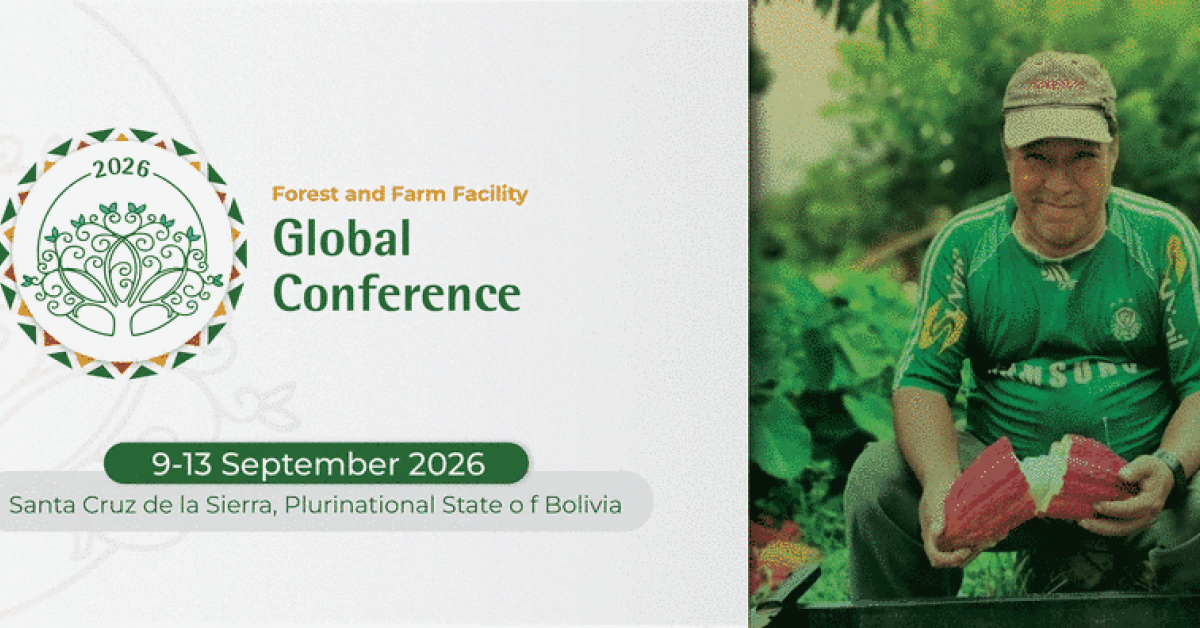 2026

Forest and Farm Facility

Global Conference

9-13 September 2026

Santa Cruz de la Sierra, Plurinational State o f Bolivia

SAMSUNG